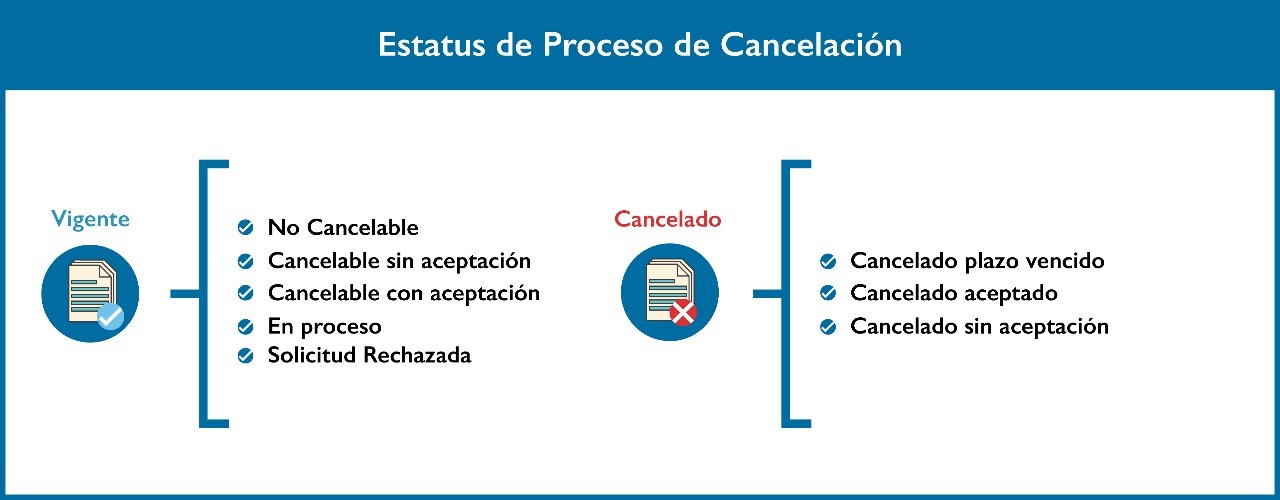 Estatus de Proceso de Cancelación

Vigente

No Cancelable
Cancelable sin aceptación
Cancelable con aceptación
En proceso
Solicitud Rechazada

Cancelado

Cancelado plazo vencido
Cancelado aceptado
Cancelado sin aceptación